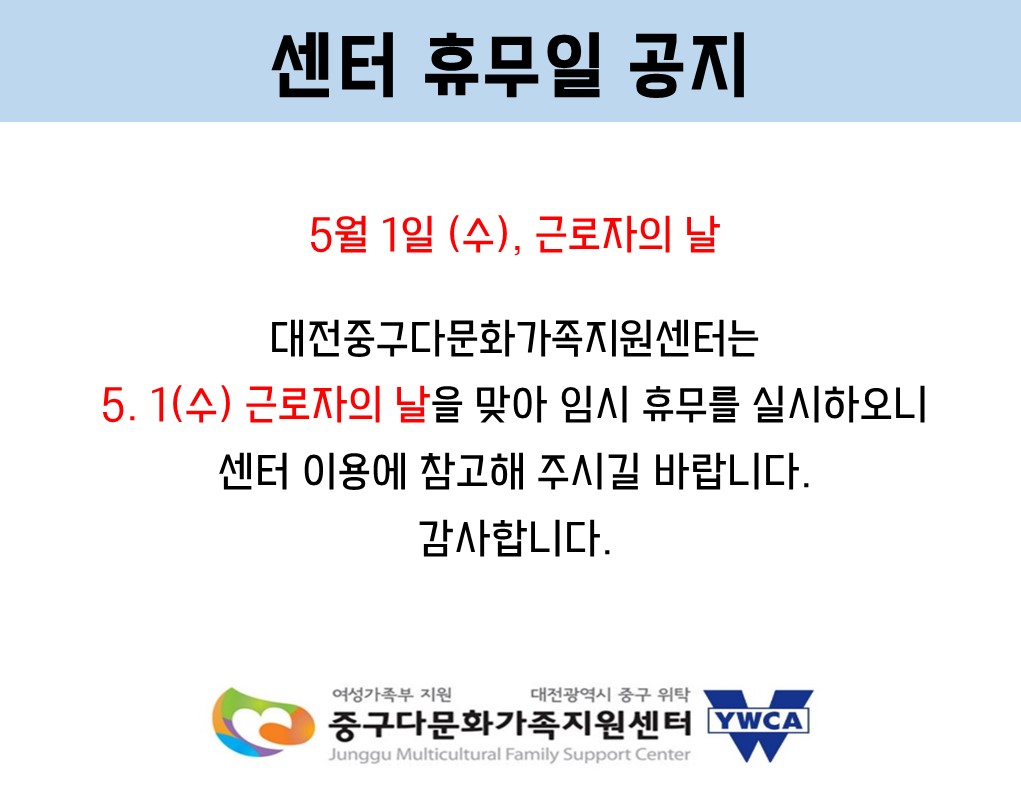 센터 휴무일 공지

5월 1일 (수), 근로자의 날

대전중구다문화가족지원센터는
5. 1(수) 근로자의 날을 맞아 임시 휴무를 실시하오니
센터 이용에 참고해 주시길 바랍니다.
감사합니다.

여성가족부 지원 대전광역시 중구 위탁
중구다문화가족지원센터
Junggu Multicultural Family Support Center
YWCA